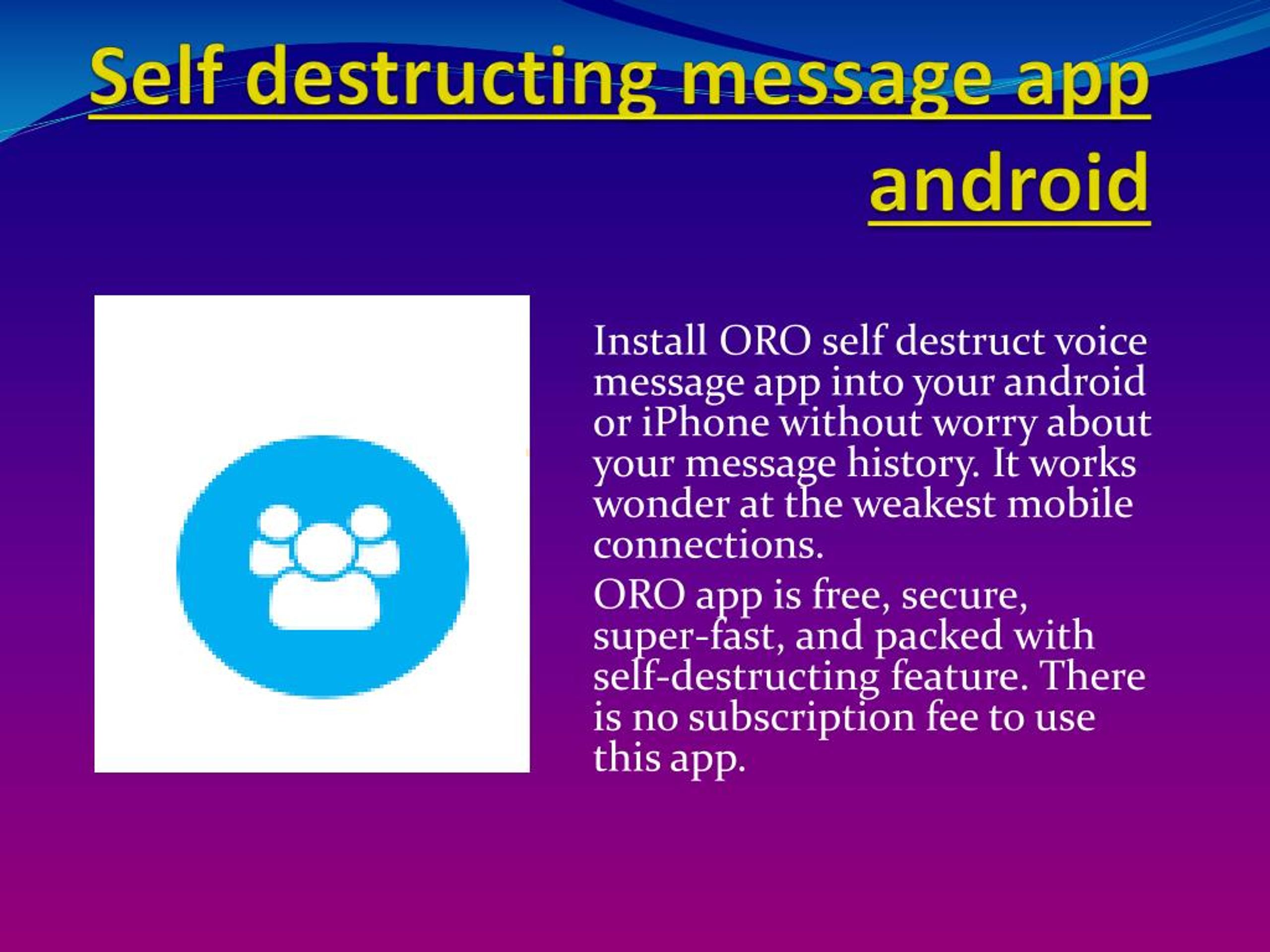 Self destructing message app android

Install ORO self destruct voice message app into your android or iPhone without worry about your message history. It works wonder at the weakest mobile connections.

ORO app is free, secure, super-fast, and packed with self-destructing feature. There is no subscription fee to use this app.